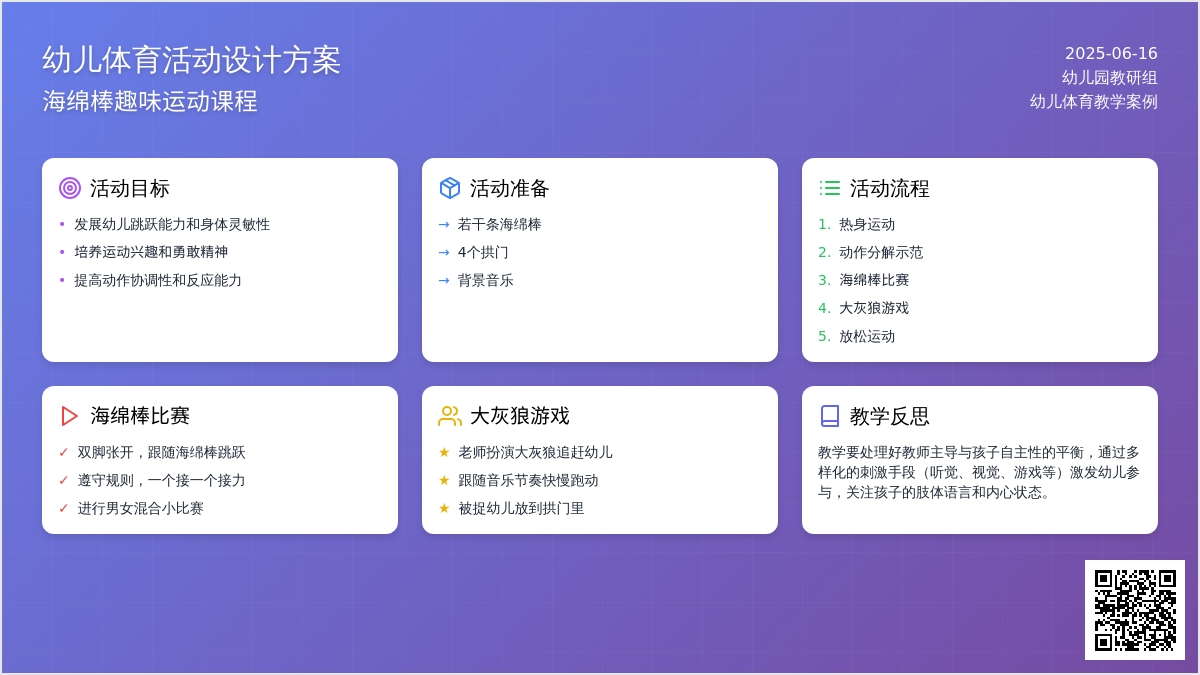 幼儿体育活动设计方案
海绵棒趣味运动课程

2025-06-16
幼儿园教研组
幼儿体育教学案例

活动目标
• 发展幼儿跳跃能力和身体灵敏性
• 培养运动兴趣和勇敢精神
• 提高动作协调性和反应能力

活动准备
→ 若干条海绵棒
→ 4个拱门
→ 背景音乐

活动流程
1. 热身运动
2. 动作分解示范
3. 海绵棒比赛
4. 大灰狼游戏
5. 放松运动

海绵棒比赛
✓ 双脚张开，跟随海绵棒跳跃
✓ 遵守规则，一个接一个接力
✓ 进行男女混合小比赛

大灰狼游戏
★ 老师扮演大灰狼追赶幼儿
★ 跟随音乐节奏快慢跑动
★ 被捉幼儿放到拱门里

教学反思
教学要处理好教师主导与孩子自主性的平衡，通过多样化的刺激手段（听觉、视觉、游戏等）激发幼儿参与，关注孩子的肢体语言和内心状态。